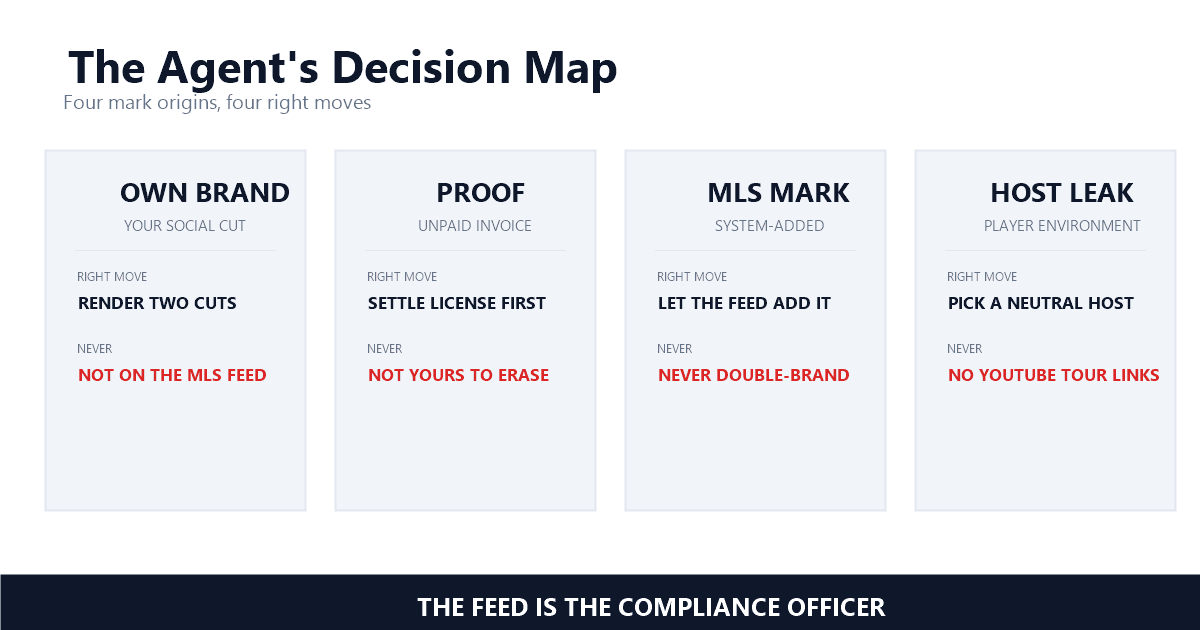 The Agent's Decision Map
Four mark origins, four right moves

OWN BRAND
YOUR SOCIAL CUT
RIGHT MOVE
RENDER TWO CUTS
NEVER
NOT ON THE MLS FEED

PROOF
UNPAID INVOICE
RIGHT MOVE
SETTLE LICENSE FIRST
NEVER
NOT YOURS TO ERASE

MLS MARK
SYSTEM-ADDED
RIGHT MOVE
LET THE FEED ADD IT
NEVER
NEVER DOUBLE-BRAND

HOST LEAK
PLAYER ENVIRONMENT
RIGHT MOVE
PICK A NEUTRAL HOST
NEVER
NO YOUTUBE TOUR LINKS

THE FEED IS THE COMPLIANCE OFFICER